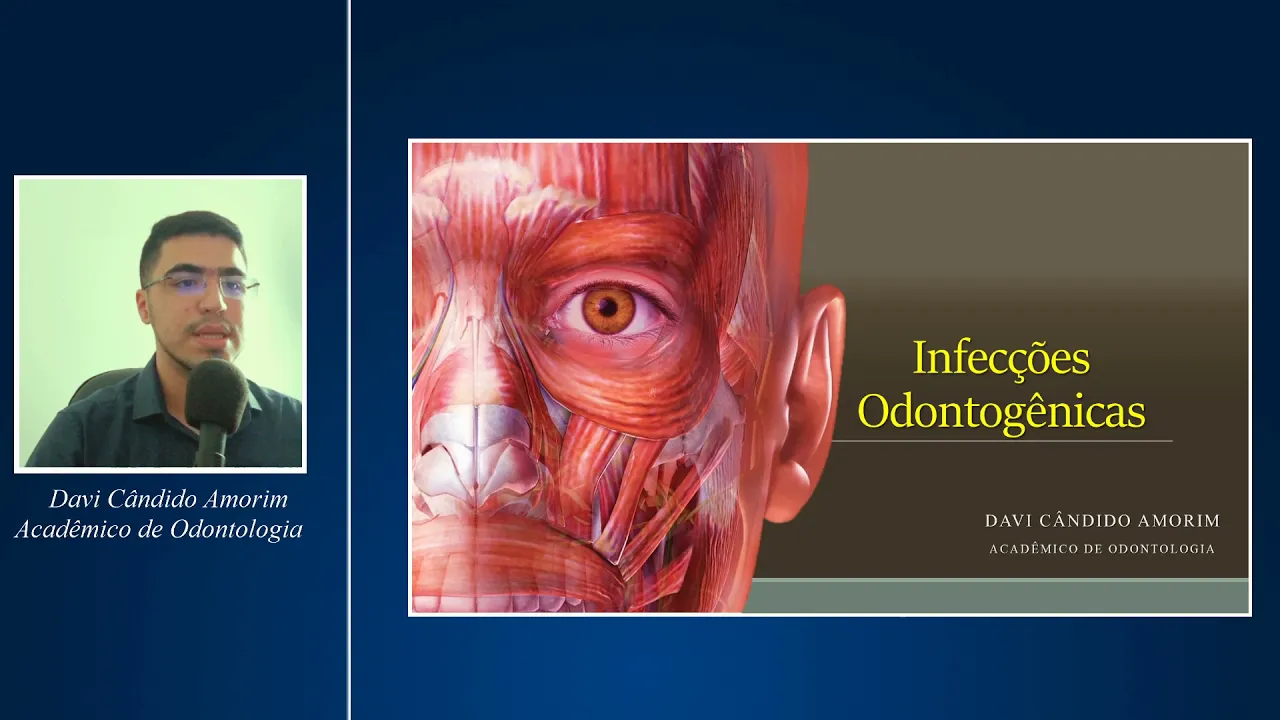 Davi Cândido Amorim
Acadêmico de Odontologia

Infecções Odontogênicas

DAVI CÂNDIDO AMORIM
ACADÊMICO DE ODONTOLOGIA